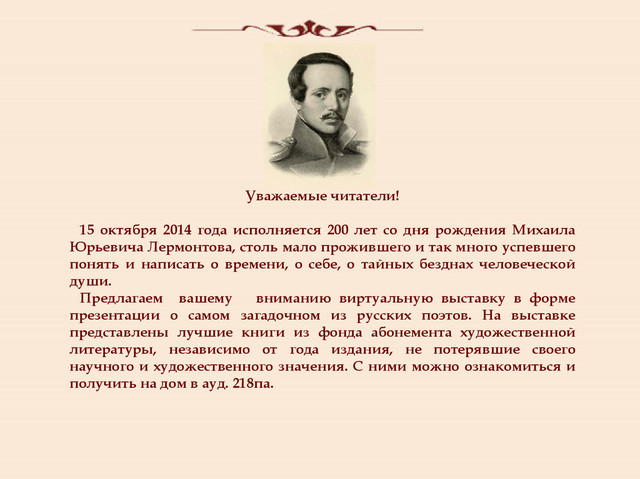 Уважаемые читатели!

15 октября 2014 года исполняется 200 лет со дня рождения Михаила Юрьевича Лермонтова, столь мало прожившего и так много успевшего понять и написать о времени, о себе, о тайных безднах человеческой души.

Предлагаем вашему вниманию виртуальную выставку в форме презентации о самом загадочном из русских поэтов. На выставке представлены лучшие книги из фонда абонемента художественной литературы, независимо от года издания, не потерявшие своего научного и художественного значения. С ними можно ознакомиться и получить на дом в ауд. 218па.